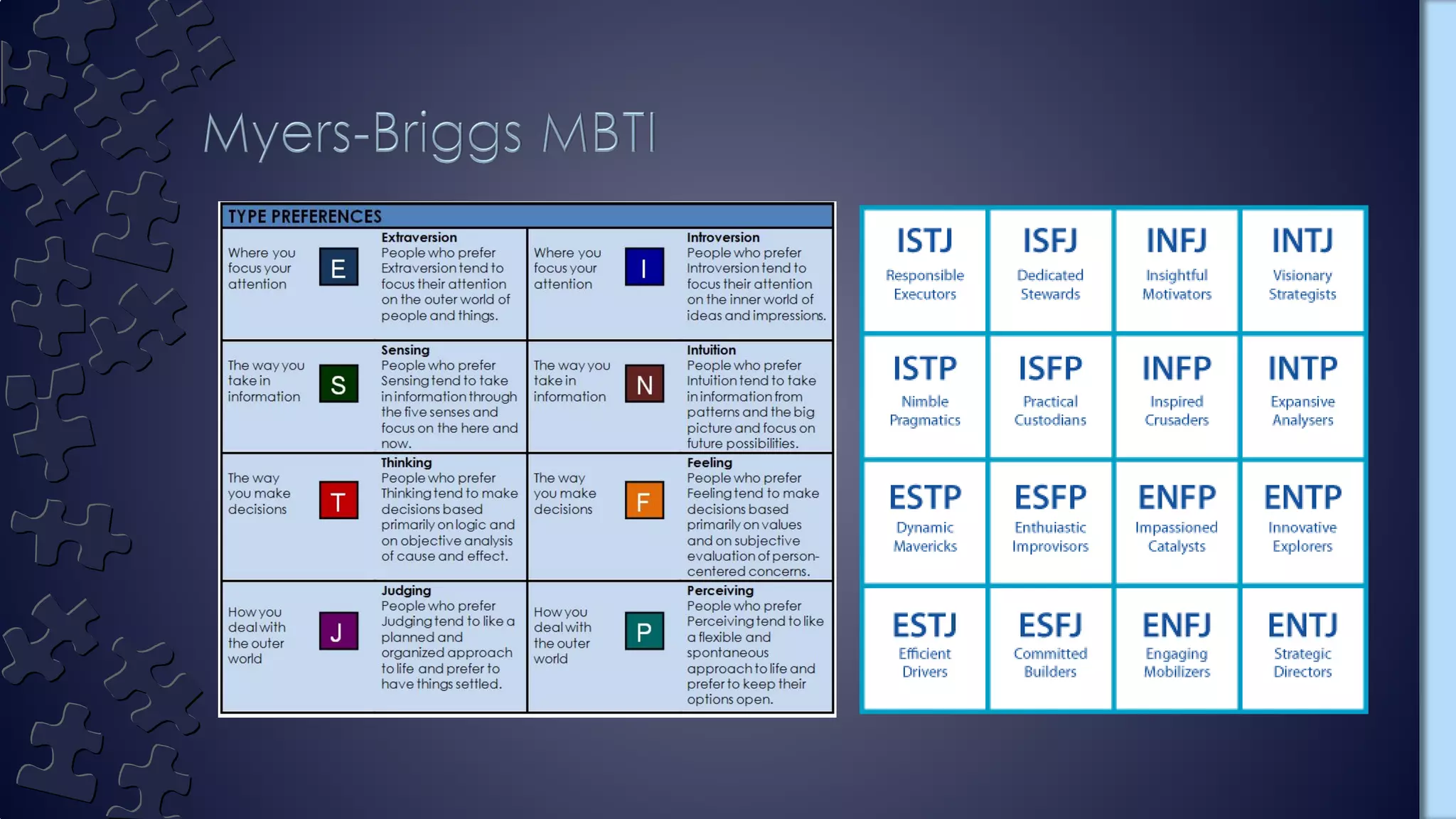 Myers-Briggs MBTI

TYPE PREFERENCES

| | | | | | |
|---|---|---|---|---|---|
| Where you focus your attention | E | **Extraversion** People who prefer Extraversion tend to focus their attention on the outer world of people and things. | Where you focus your attention | I | **Introversion** People who prefer Introversion tend to focus their attention on the inner world of ideas and impressions. |
| The way you take in information | S | **Sensing** People who prefer Sensing tend to take in information through the five senses and focus on the here and now. | The way you take in information | N | **Intuition** People who prefer Intuition tend to take in information from patterns and the big picture and focus on future possibilities. |
| The way you make decisions | T | **Thinking** People who prefer Thinking tend to make decisions based primarily on logic and on objective analysis of cause and effect. | The way you make decisions | F | **Feeling** People who prefer Feeling tend to make decisions based primarily on values and on subjective evaluation of person-centered concerns. |
| How you deal with the outer world | J | **Judging** People who prefer Judging tend to like a planned and organized approach to life and prefer to have things settled. | How you deal with the outer world | P | **Perceiving** People who prefer Perceiving tend to like a flexible and spontaneous approach to life and prefer to keep their options open. |

| | | | |
|---|---|---|---|
| ISTJ Responsible Executors | ISFJ Dedicated Stewards | INFJ Insightful Motivators | INTJ Visionary Strategists |
| ISTP Nimble Pragmatics | ISFP Practical Custodians | INFP Inspired Crusaders | INTP Expansive Analysers |
| ESTP Dynamic Mavericks | ESFP Enthuiastic Improvisors | ENFP Impassioned Catalysts | ENTP Innovative Explorers |
| ESTJ Efficient Drivers | ESFJ Committed Builders | ENFJ Engaging Mobilizers | ENTJ Strategic Directors |